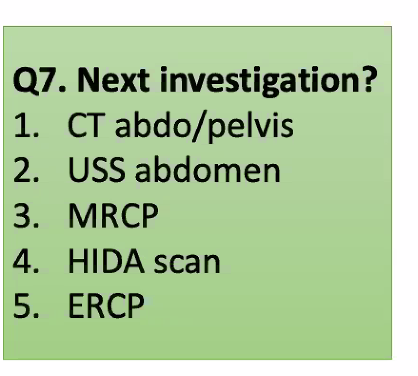 Q7. Next investigation?
1. CT abdo/pelvis
2. USS abdomen
3. MRCP
4. HIDA scan
5. ERCP